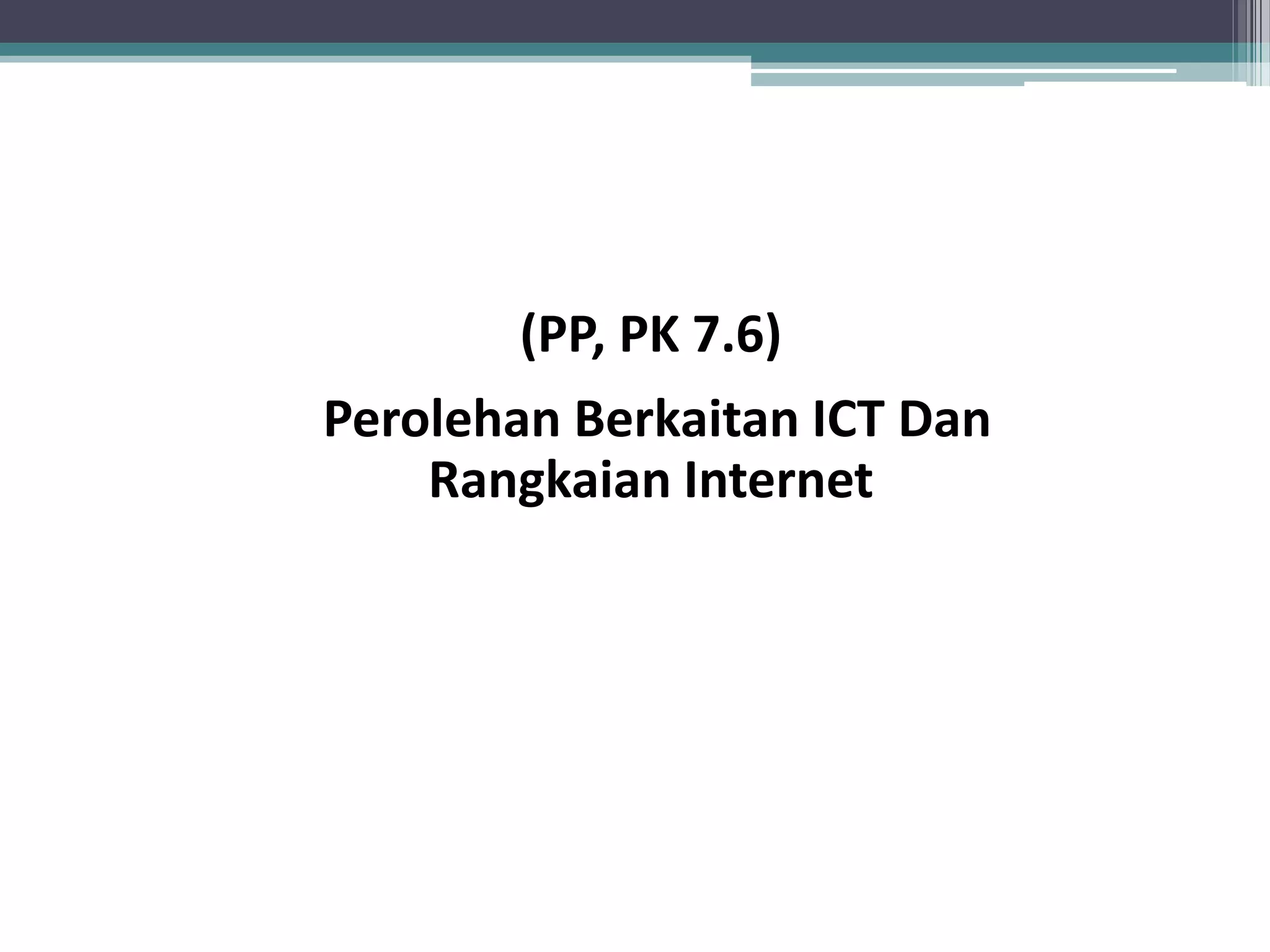 (PP, PK 7.6)

Perolehan Berkaitan ICT Dan Rangkaian Internet